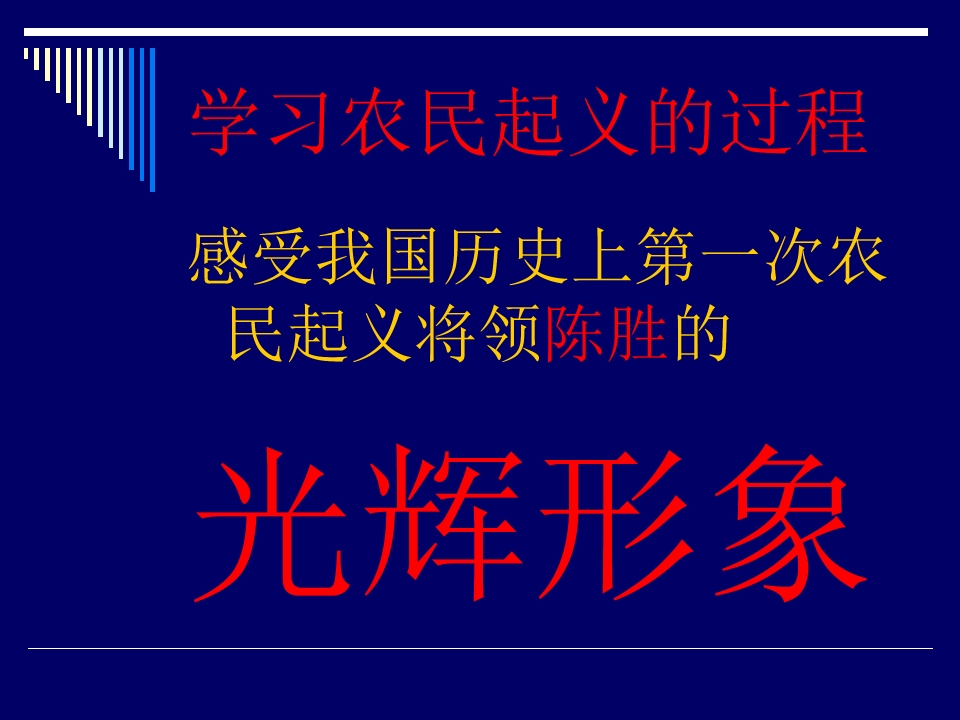 学习农民起义的过程

感受我国历史上第一次农民起义将领陈胜的

光辉形象